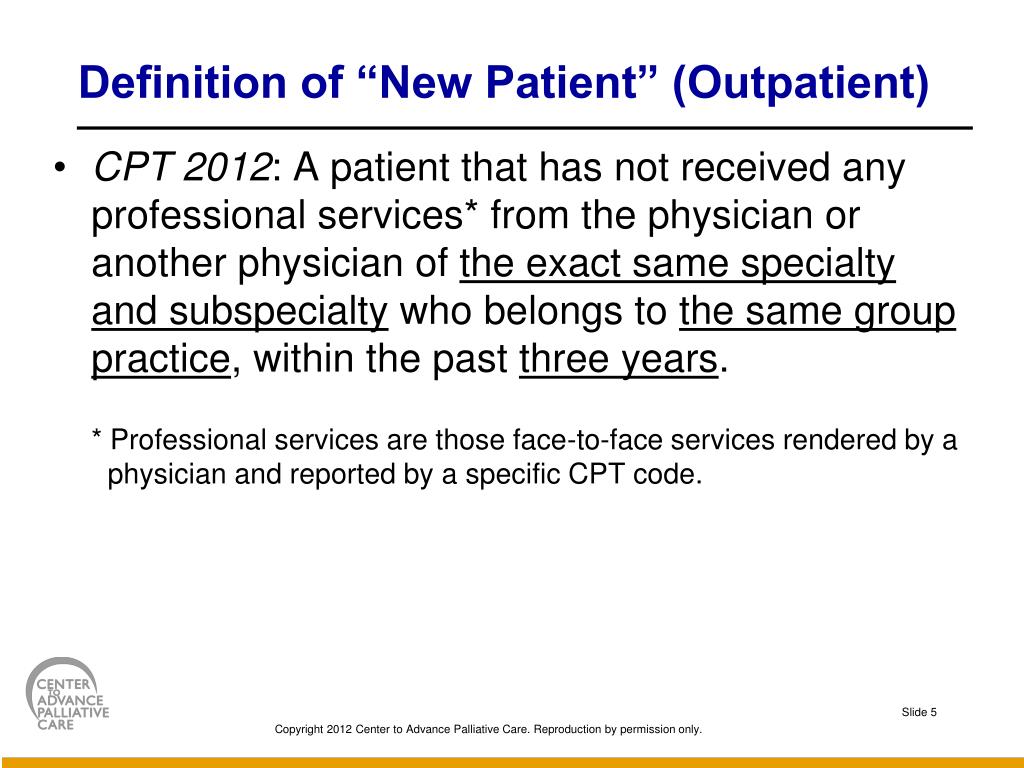 Definition of “New Patient” (Outpatient)

• CPT 2012: A patient that has not received any professional services* from the physician or another physician of the exact same specialty and subspecialty who belongs to the same group practice, within the past three years.

* Professional services are those face-to-face services rendered by a physician and reported by a specific CPT code.

CENTER TO ADVANCE PALLIATIVE CARE

Slide 5

Copyright 2012 Center to Advance Palliative Care. Reproduction by permission only.